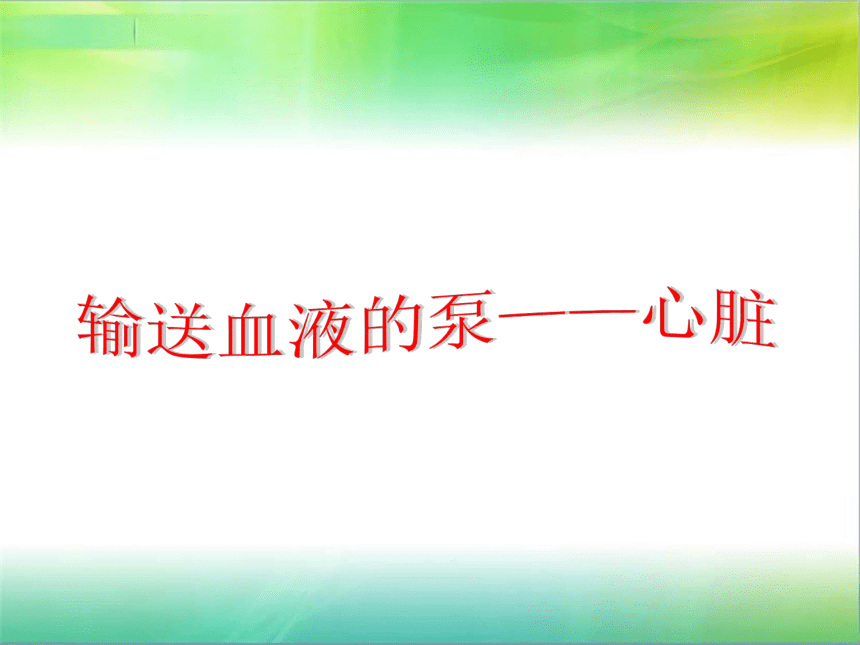 输送血液的泵——心脏